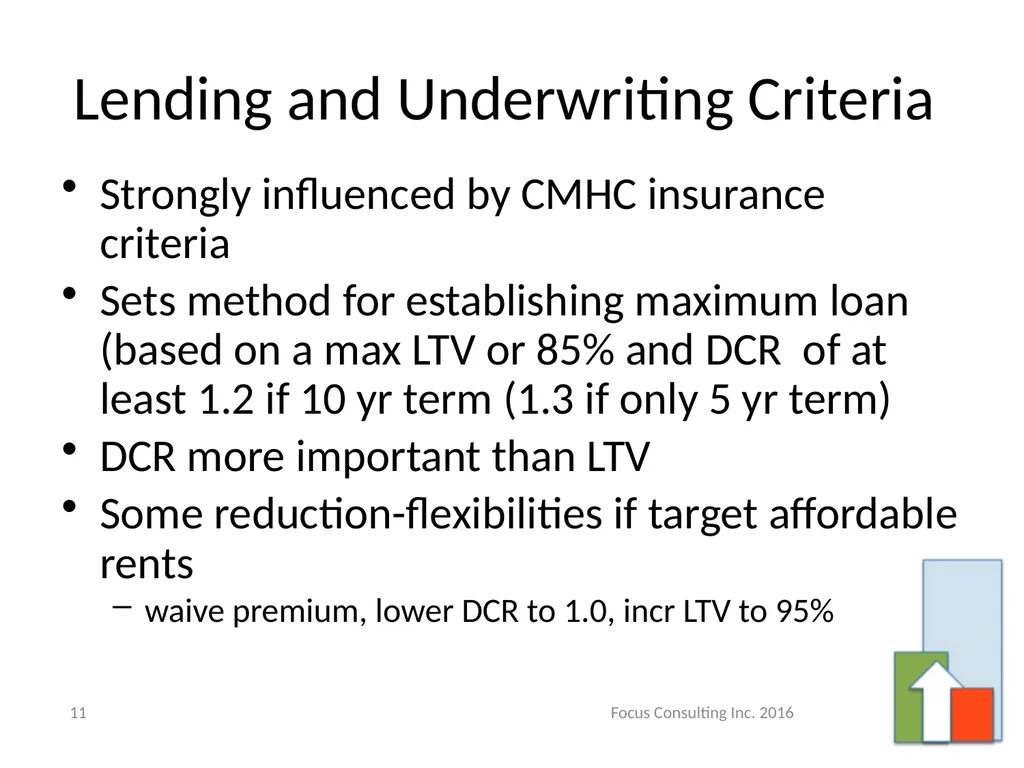 Lending and Underwriting Criteria

• Strongly influenced by CMHC insurance criteria
• Sets method for establishing maximum loan (based on a max LTV or 85% and DCR of at least 1.2 if 10 yr term (1.3 if only 5 yr term)
• DCR more important than LTV
• Some reduction-flexibilities if target affordable rents
– waive premium, lower DCR to 1.0, incr LTV to 95%

11

Focus Consulting Inc. 2016